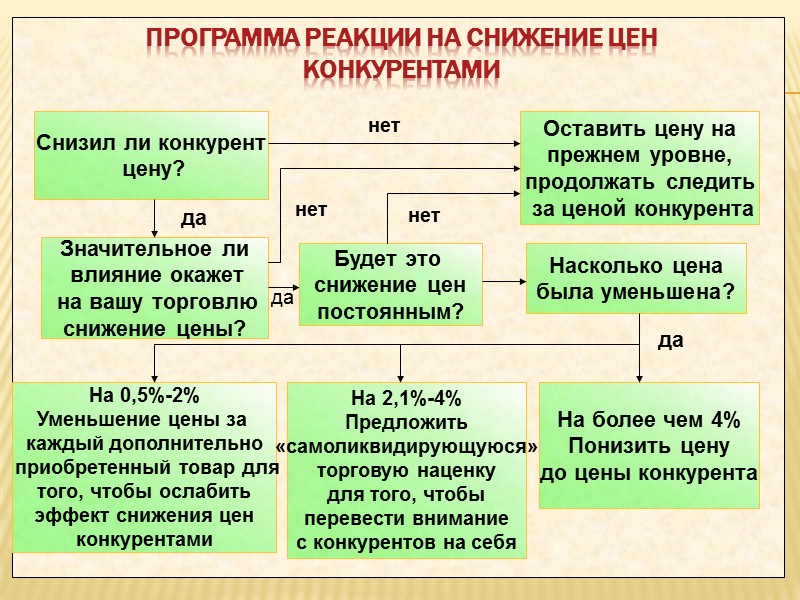 ПРОГРАММА РЕАКЦИИ НА СНИЖЕНИЕ ЦЕН КОНКУРЕНТАМИ

Снизил ли конкурент цену?

нет

Оставить цену на прежнем уровне, продолжать следить за ценой конкурента

да

нет

нет

Значительное ли влияние окажет на вашу торговлю снижение цены?

да

Будет это снижение цен постоянным?

Насколько цена была уменьшена?

да

На 0,5%-2%
Уменьшение цены за каждый дополнительно приобретенный товар для того, чтобы ослабить эффект снижения цен конкурентами

На 2,1%-4%
Предложить «самоликвидирующуюся» торговую наценку для того, чтобы перевести внимание с конкурентов на себя

На более чем 4%
Понизить цену до цены конкурента